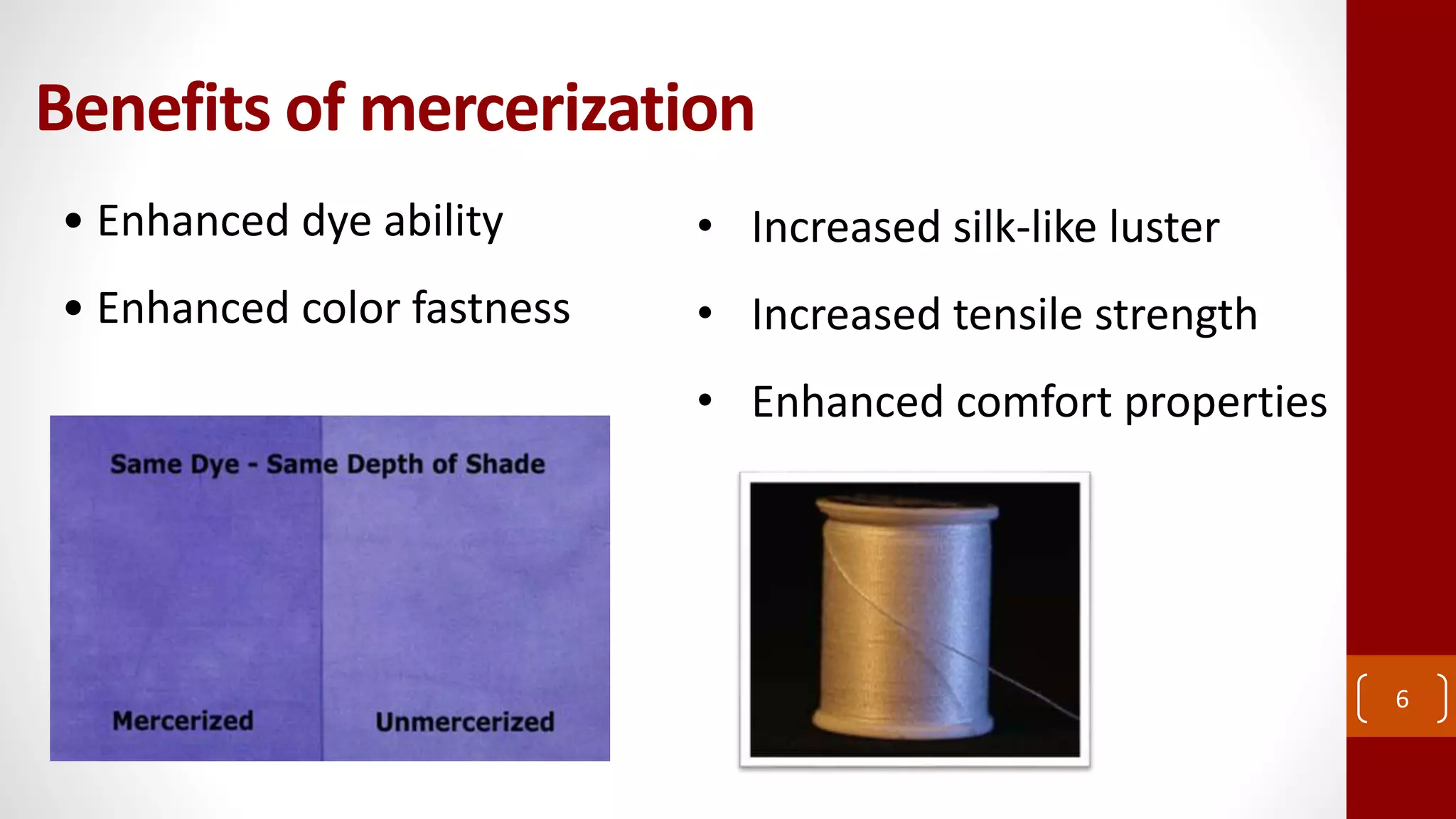 Benefits of mercerization

• Enhanced dye ability

• Enhanced color fastness

Same Dye - Same Depth of Shade

Mercerized

Unmercerized

• Increased silk-like luster

• Increased tensile strength

• Enhanced comfort properties

6